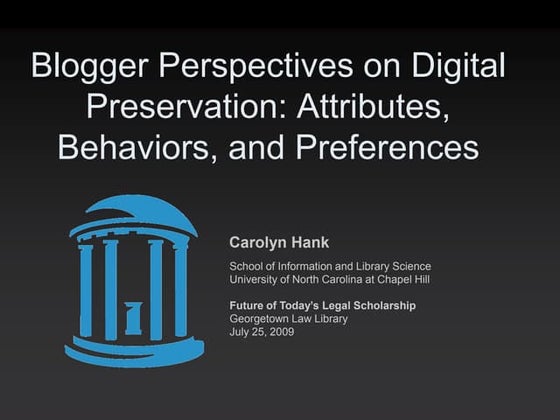 Blogger Perspectives on Digital Preservation: Attributes, Behaviors, and Preferences

Carolyn Hank

School of Information and Library Science
University of North Carolina at Chapel Hill

Future of Today's Legal Scholarship
Georgetown Law Library
July 25, 2009